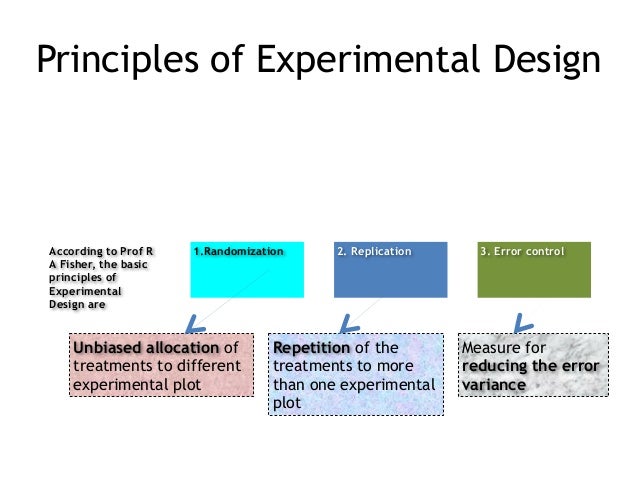 Principles of Experimental Design

According to Prof R A Fisher, the basic principles of Experimental Design are

1.Randomization

2. Replication

3. Error control

Unbiased allocation of treatments to different experimental plot

Repetition of the treatments to more than one experimental plot

Measure for reducing the error variance